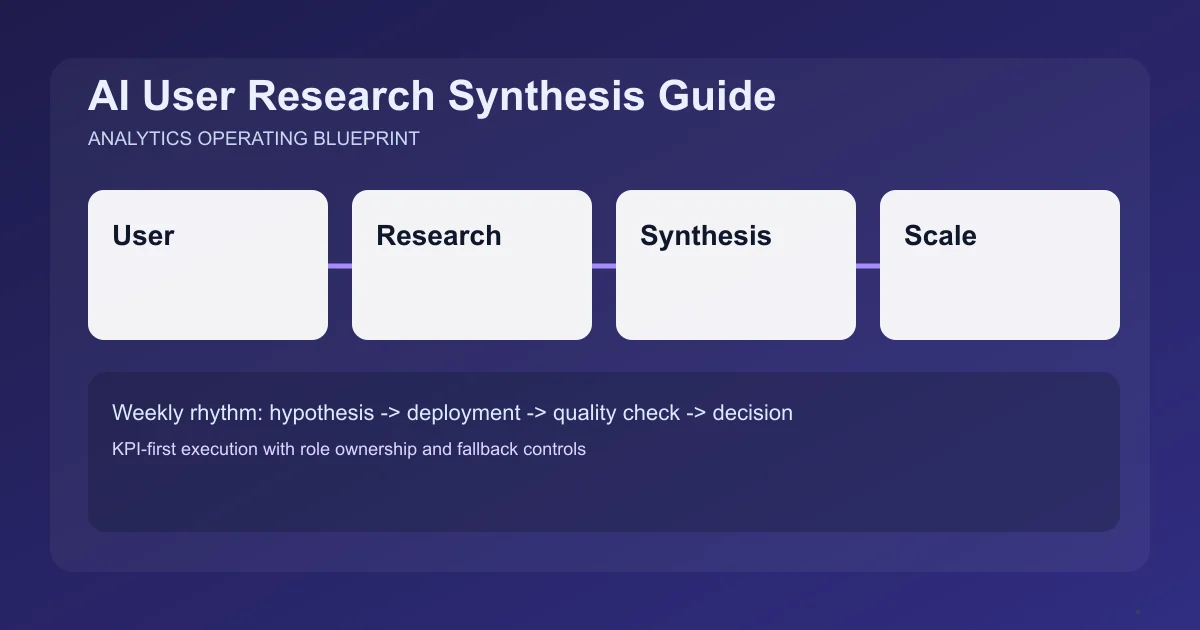 AI User Research Synthesis Guide

ANALYTICS OPERATING BLUEPRINT

User

Research

Synthesis

Scale

Weekly rhythm: hypothesis -> deployment -> quality check -> decision

KPI-first execution with role ownership and fallback controls